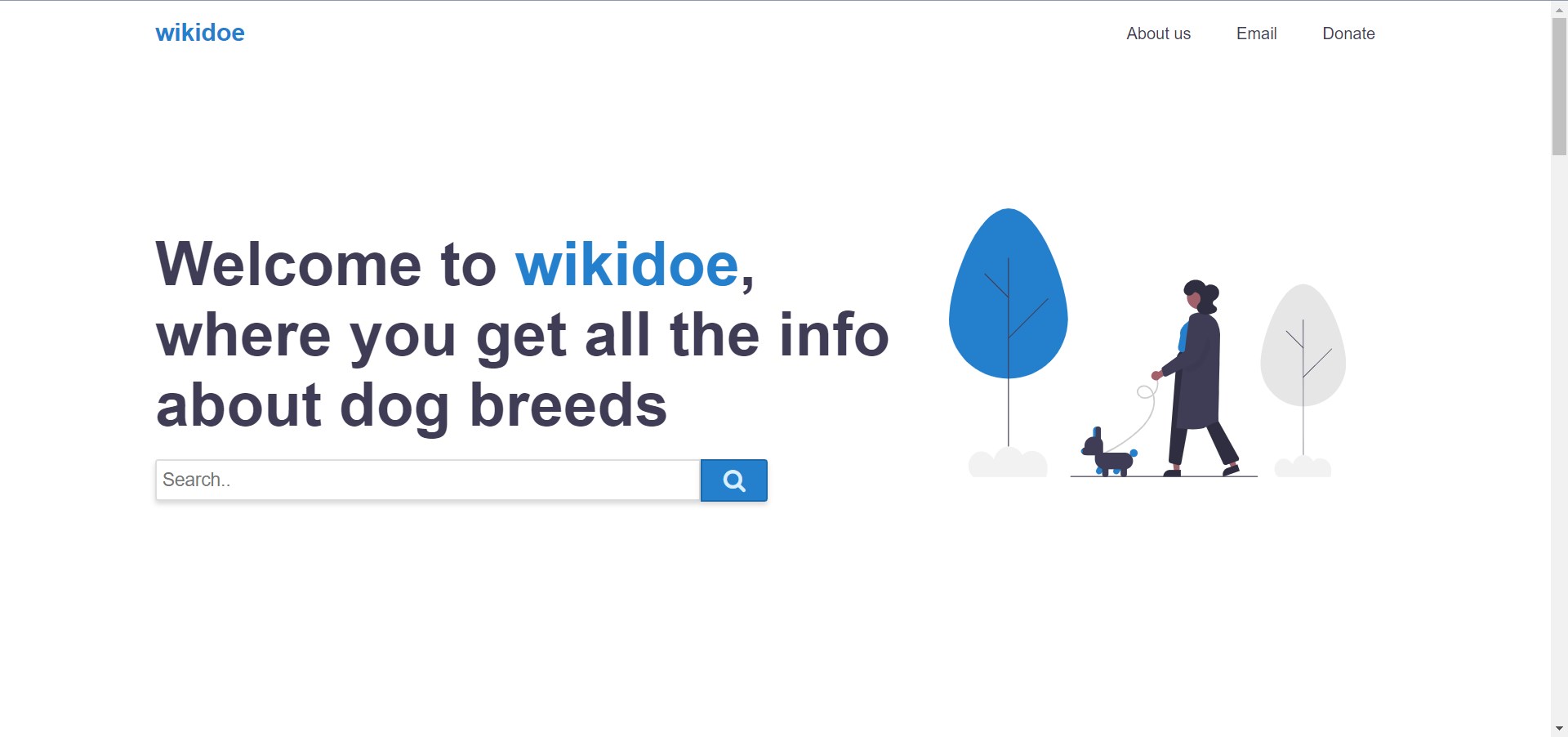 wikidoe

About us Email Donate

Welcome to wikidoe, where you get all the info about dog breeds

Search..